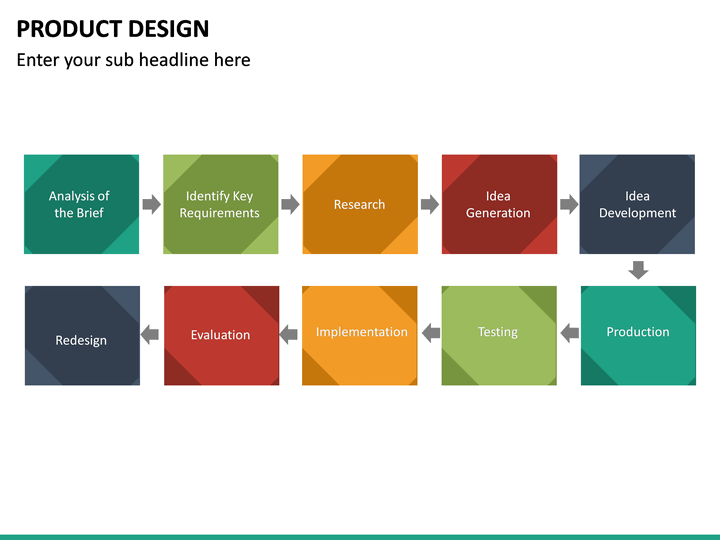 PRODUCT DESIGN

Enter your sub headline here

Analysis of the Brief

Identify Key Requirements

Research

Idea Generation

Idea Development

Production

Testing

Implementation

Evaluation

Redesign